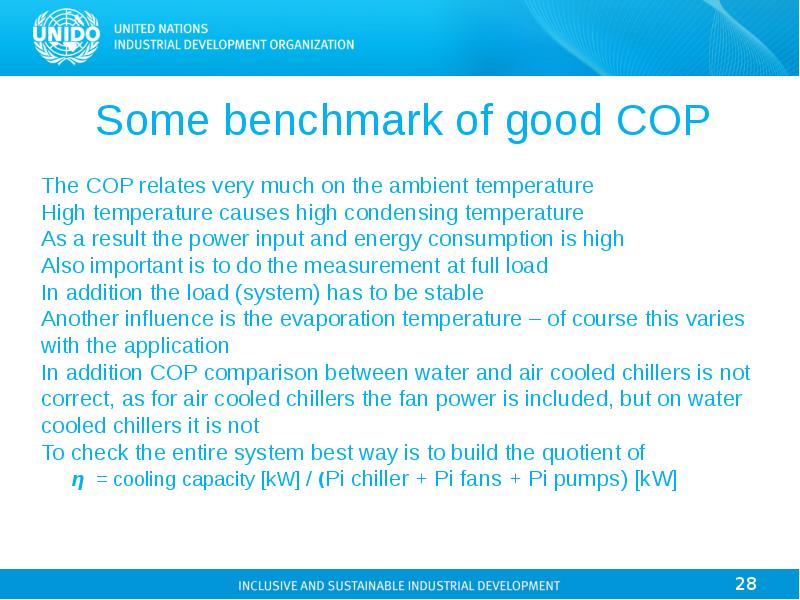 UNIDO
UNITED NATIONS
INDUSTRIAL DEVELOPMENT ORGANIZATION

Some benchmark of good COP

The COP relates very much on the ambient temperature
High temperature causes high condensing temperature
As a result the power input and energy consumption is high
Also important is to do the measurement at full load
In addition the load (system) has to be stable
Another influence is the evaporation temperature – of course this varies with the application
In addition COP comparison between water and air cooled chillers is not correct, as for air cooled chillers the fan power is included, but on water cooled chillers it is not
To check the entire system best way is to build the quotient of
$\eta$ = cooling capacity [kW] / (Pi chiller + Pi fans + Pi pumps) [kW]

INCLUSIVE AND SUSTAINABLE INDUSTRIAL DEVELOPMENT
28